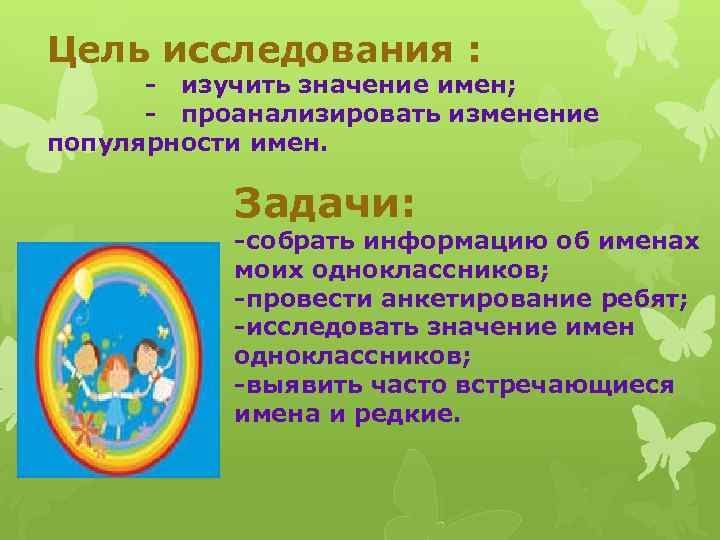 Цель исследования :
- изучить значение имен;
- проанализировать изменение популярности имен.

Задачи:
-собрать информацию об именах моих одноклассников;
-провести анкетирование ребят;
-исследовать значение имен одноклассников;
-выявить часто встречающиеся имена и редкие.